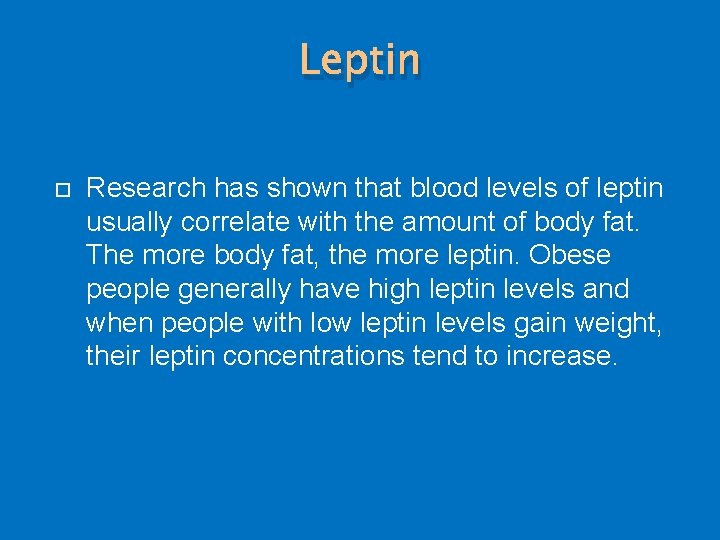 Leptin

Research has shown that blood levels of leptin usually correlate with the amount of body fat. The more body fat, the more leptin. Obese people generally have high leptin levels and when people with low leptin levels gain weight, their leptin concentrations tend to increase.